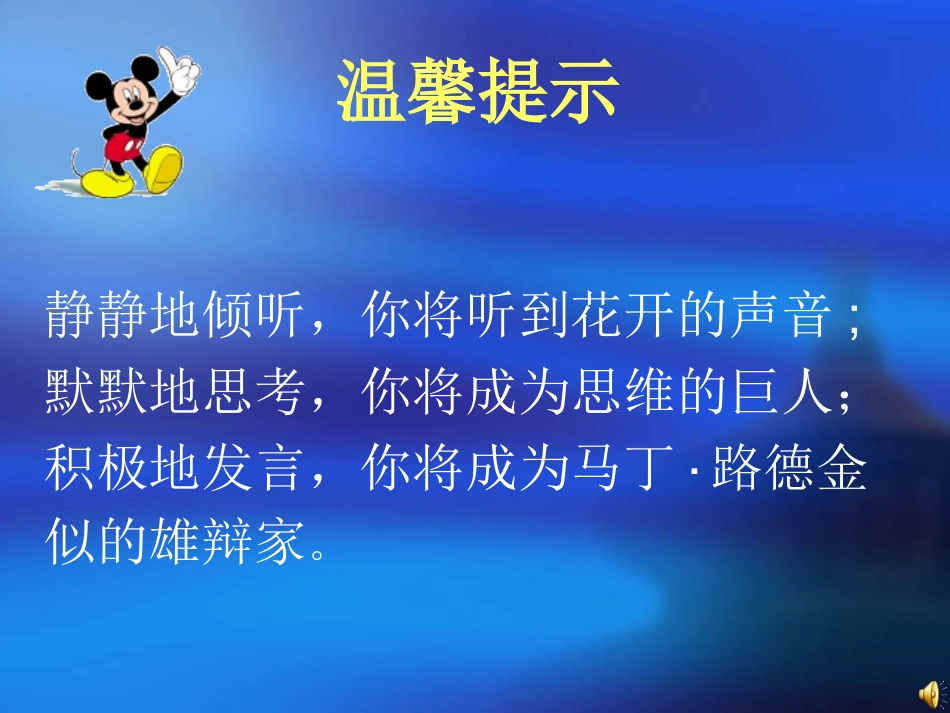 温馨提示

静静地倾听，你将听到花开的声音；默默地思考，你将成为思维的巨人；积极地发言，你将成为马丁·路德金似的雄辩家。